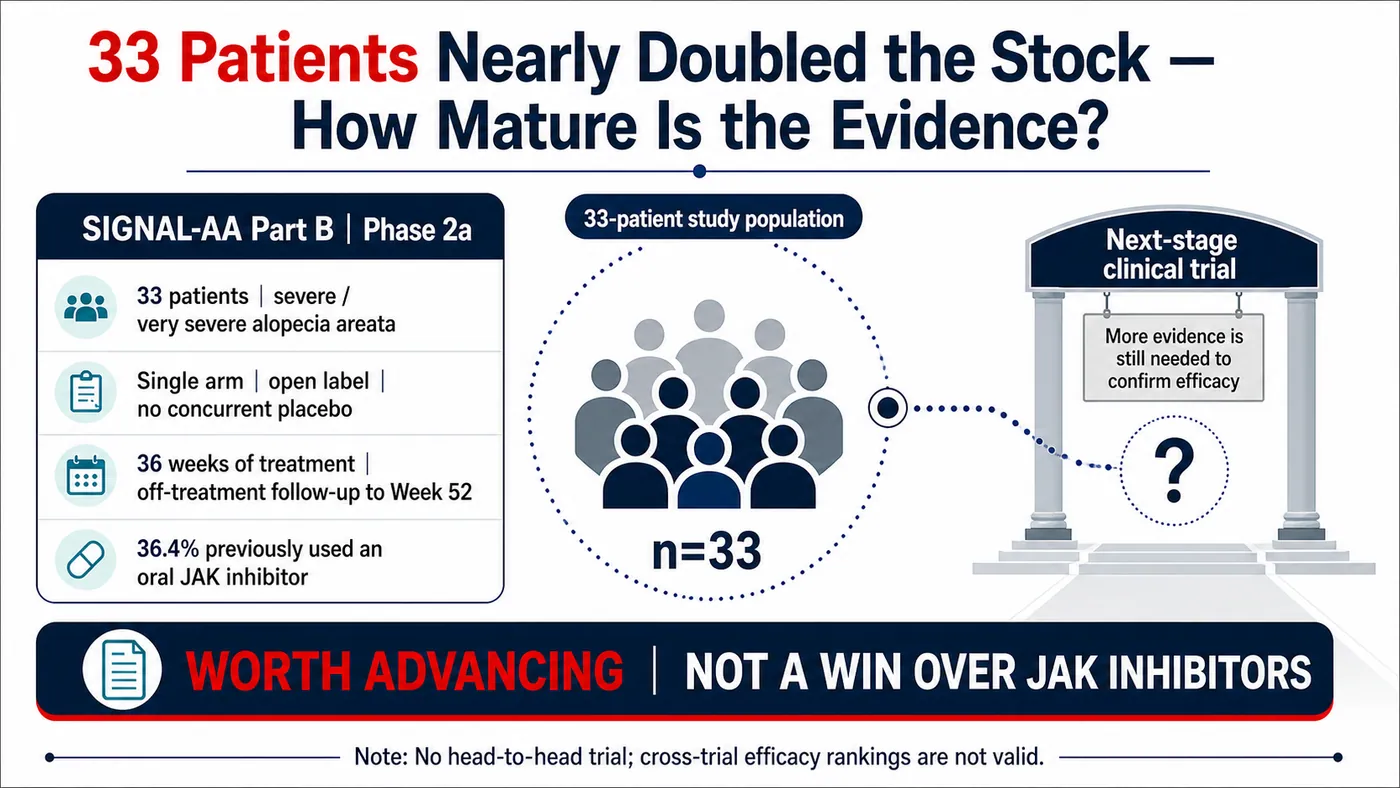 33 Patients Nearly Doubled the Stock — How Mature Is the Evidence?

SIGNAL-AA Part B | Phase 2a

33 patients | severe / very severe alopecia areata

Single arm | open label | no concurrent placebo

36 weeks of treatment | off-treatment follow-up to Week 52

36.4% previously used an oral JAK inhibitor

33-patient study population

n=33

Next-stage clinical trial

More evidence is still needed to confirm efficacy

?

WORTH ADVANCING | NOT A WIN OVER JAK INHIBITORS

Note: No head-to-head trial; cross-trial efficacy rankings are not valid.